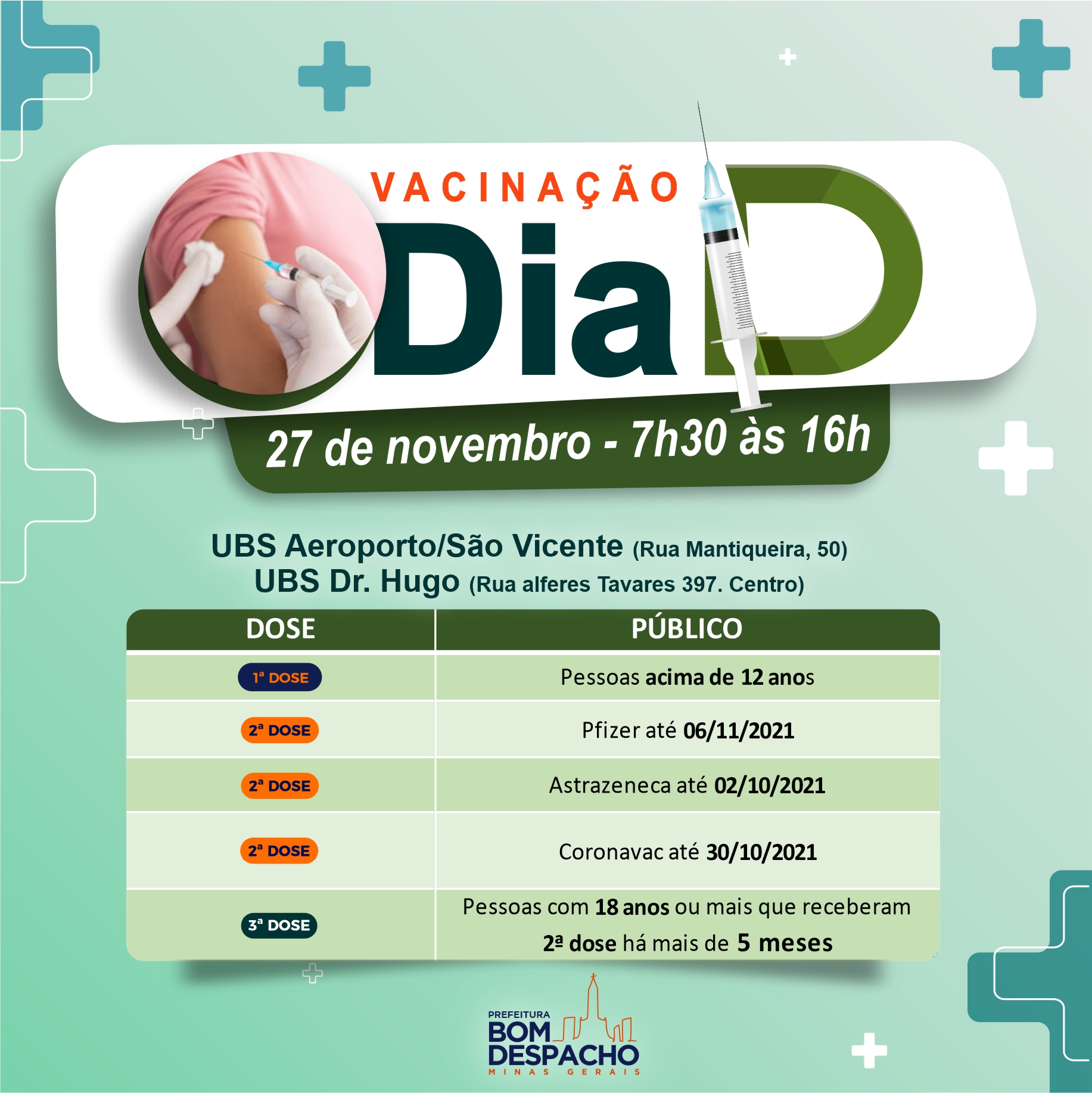 VACINAÇÃO
Dia D

27 de novembro - 7h30 às 16h

UBS Aeroporto/São Vicente (Rua Mantiqueira, 50)
UBS Dr. Hugo (Rua alferes Tavares 397. Centro)

| DOSE | PÚBLICO |
|---|---|
| 1ª DOSE | Pessoas acima de 12 anos |
| 2ª DOSE | Pfizer até 06/11/2021 |
| 2ª DOSE | Astrazeneca até 02/10/2021 |
| 2ª DOSE | Coronavac até 30/10/2021 |
| 3ª DOSE | Pessoas com 18 anos ou mais que receberam 2ª dose há mais de 5 meses |

PREFEITURA
BOM DESPACHO
MINAS GERAIS